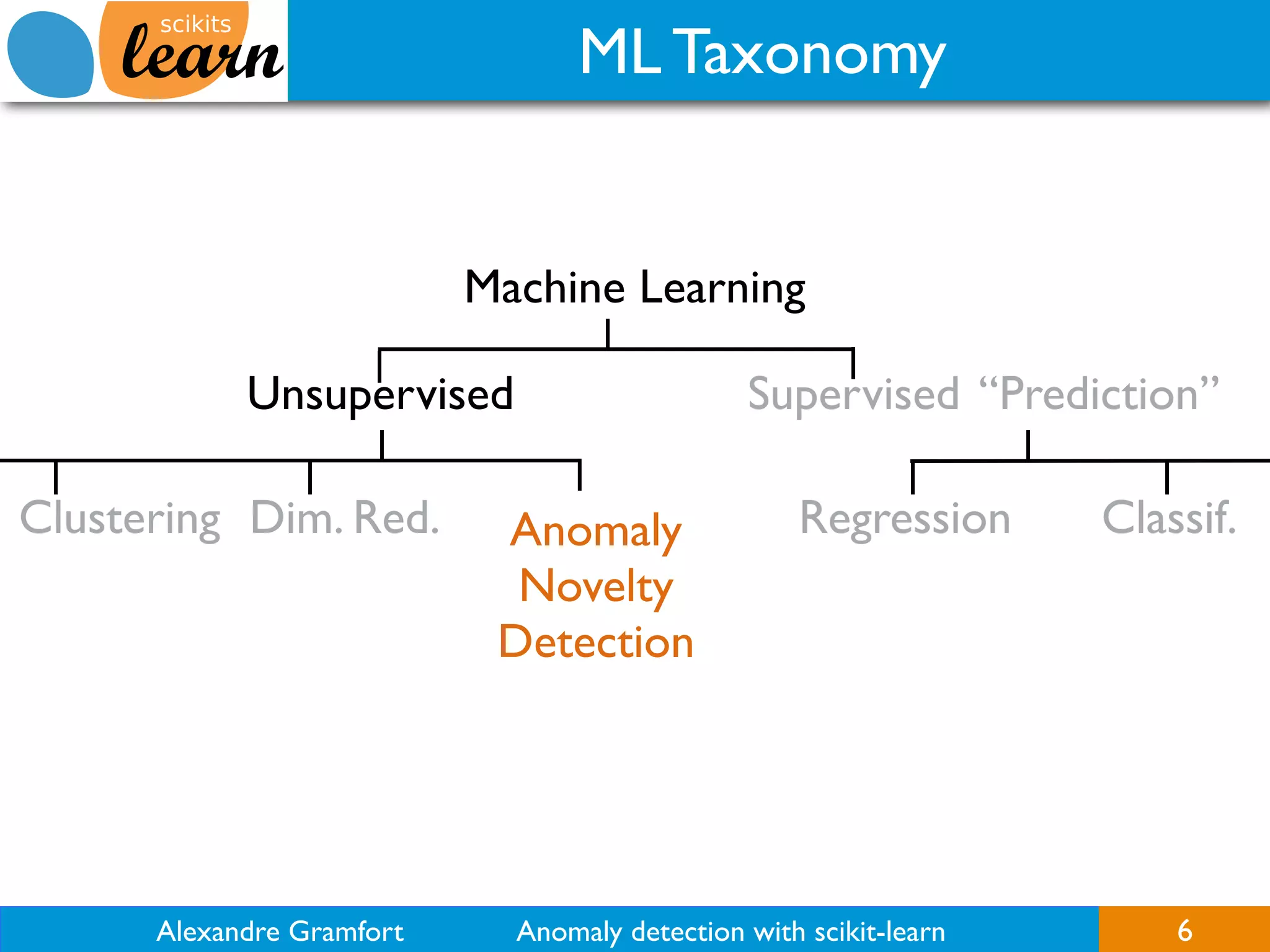 scikits learn

ML Taxonomy

Machine Learning

Unsupervised

Supervised "Prediction"

Clustering

Dim. Red.

Anomaly Novelty Detection

Regression

Classif.

Alexandre Gramfort

Anomaly detection with scikit-learn

6